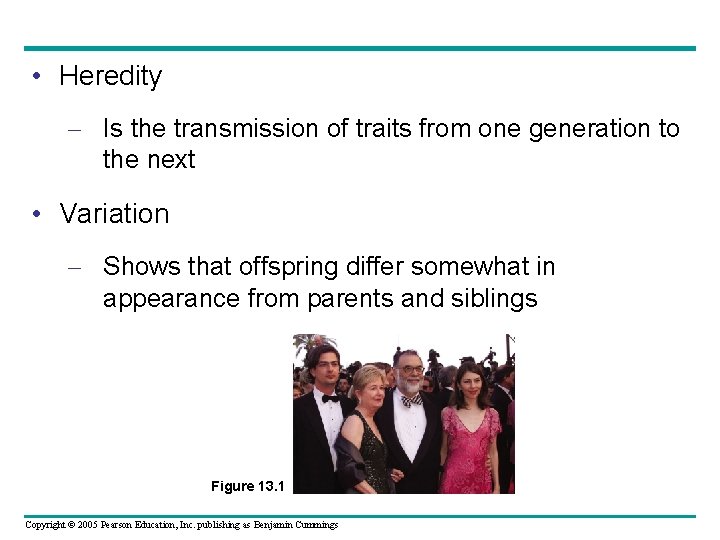 • Heredity

– Is the transmission of traits from one generation to the next

• Variation

– Shows that offspring differ somewhat in appearance from parents and siblings

Figure 13.1

Copyright © 2005 Pearson Education, Inc. publishing as Benjamin Cummings